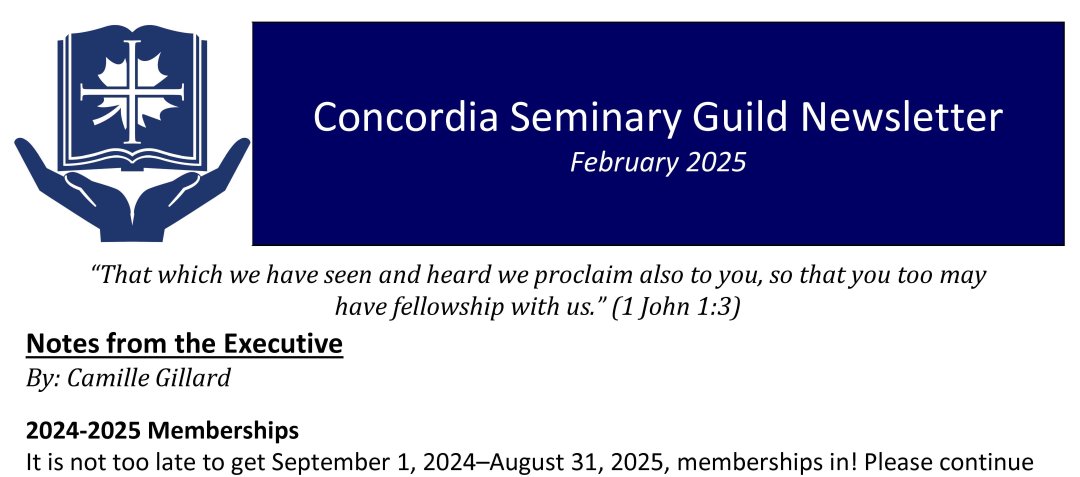 Concordia Seminary Guild Newsletter
February 2025

"That which we have seen and heard we proclaim also to you, so that you too may have fellowship with us." (1 John 1:3)

Notes from the Executive
By: Camille Gillard

2024-2025 Memberships
It is not too late to get September 1, 2024–August 31, 2025, memberships in! Please continue